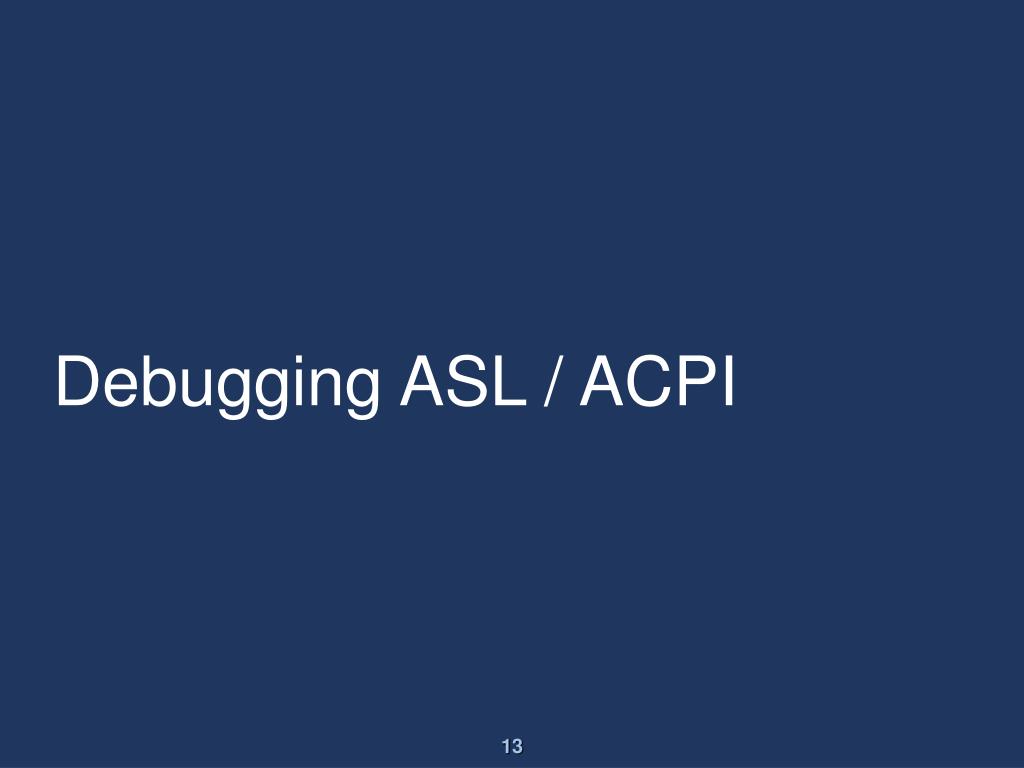 Debugging ASL / ACPI

13